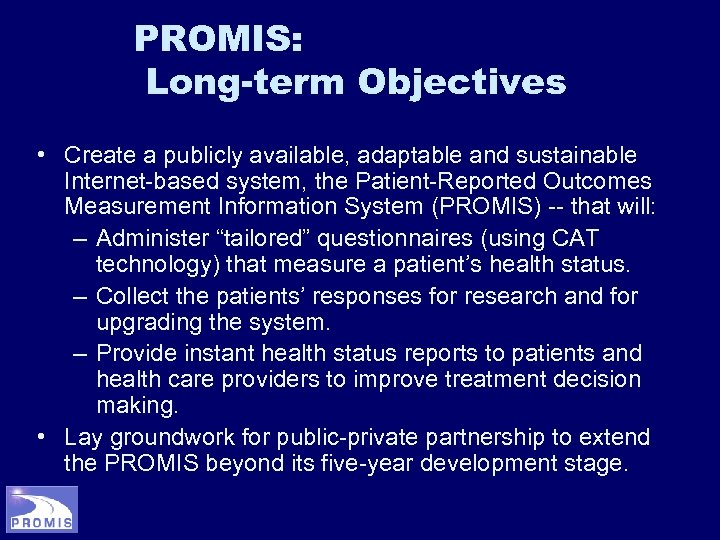 PROMIS:
Long-term Objectives

• Create a publicly available, adaptable and sustainable Internet-based system, the Patient-Reported Outcomes Measurement Information System (PROMIS) -- that will:
– Administer “tailored” questionnaires (using CAT technology) that measure a patient’s health status.
– Collect the patients’ responses for research and for upgrading the system.
– Provide instant health status reports to patients and health care providers to improve treatment decision making.
• Lay groundwork for public-private partnership to extend the PROMIS beyond its five-year development stage.

PROMIS